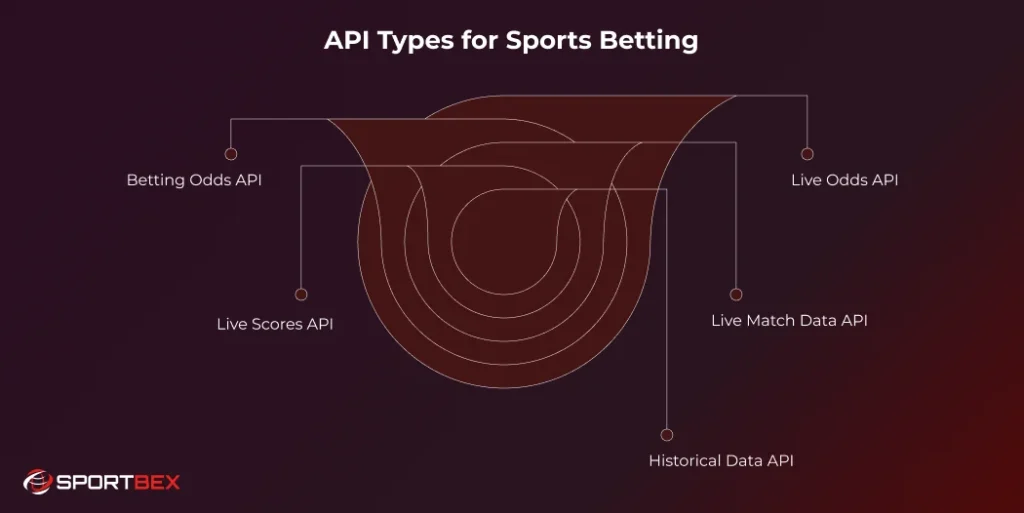 API Types for Sports Betting

Betting Odds API

Live Odds API

Live Scores API

Live Match Data API

Historical Data API

SPORTBEX